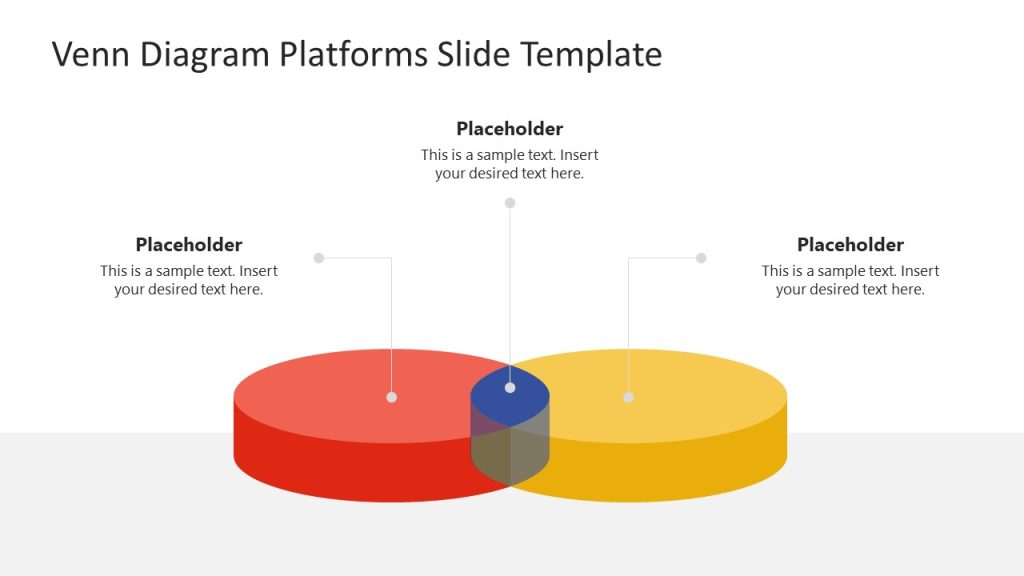 Venn Diagram Platforms Slide Template

Placeholder
This is a sample text. Insert your desired text here.

Placeholder
This is a sample text. Insert your desired text here.

Placeholder
This is a sample text. Insert your desired text here.